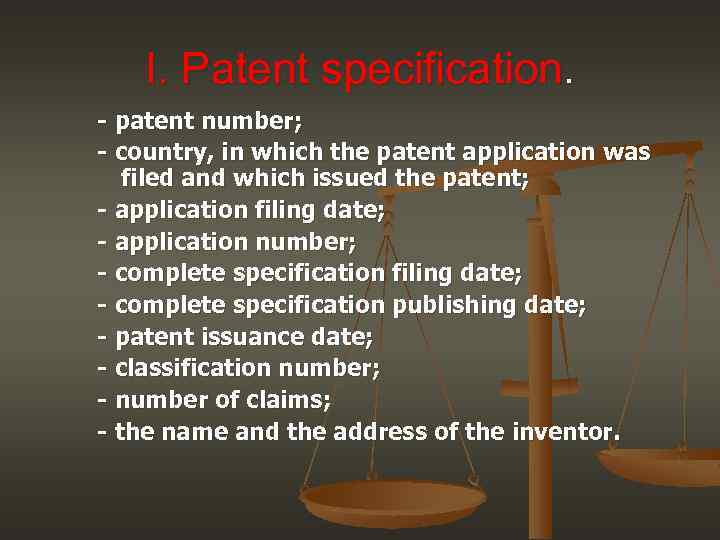 I. Patent specification.

- patent number;
- country, in which the patent application was filed and which issued the patent;
- application filing date;
- application number;
- complete specification filing date;
- complete specification publishing date;
- patent issuance date;
- classification number;
- number of claims;
- the name and the address of the inventor.